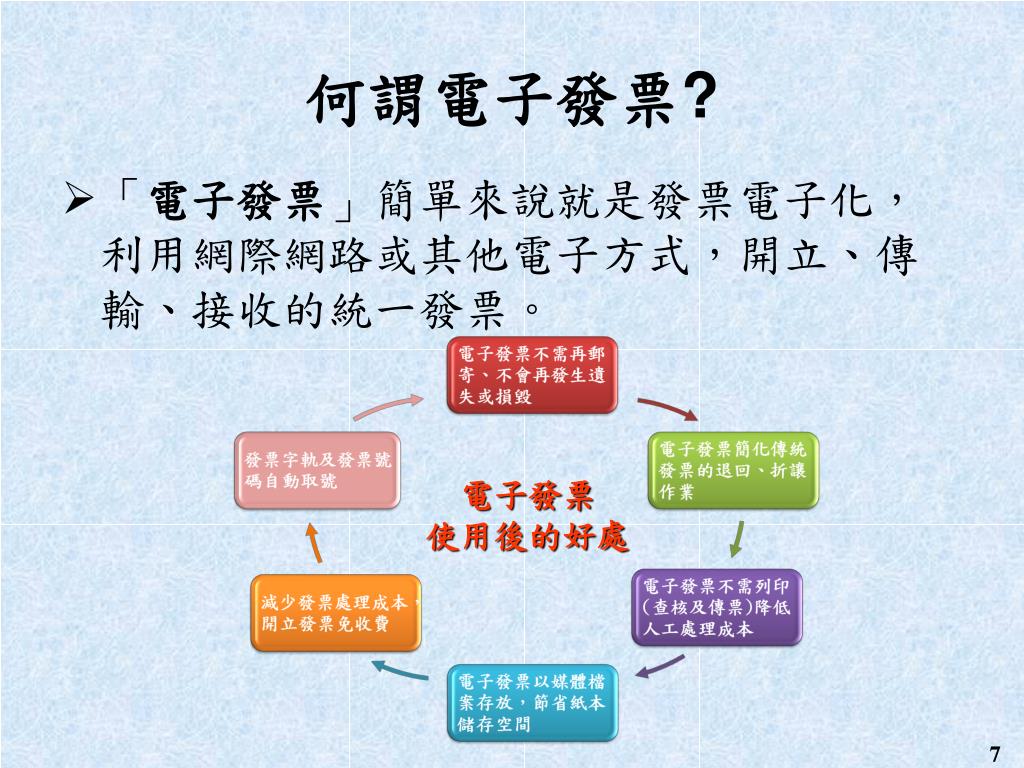 何謂電子發票?

➢「電子發票」簡單來說就是發票電子化，利用網際網路或其他電子方式，開立、傳輸、接收的統一發票。

電子發票不需再郵寄、不會再發生遺失或損毀

電子發票簡化傳統發票的退回、折讓作業

電子發票不需列印(查核及傳票)降低人工處理成本

電子發票以媒體檔案存放，節省紙本儲存空間

減少發票處理成本、開立發票免收費

發票字軌及發票號碼自動取號

電子發票
使用後的好處

7